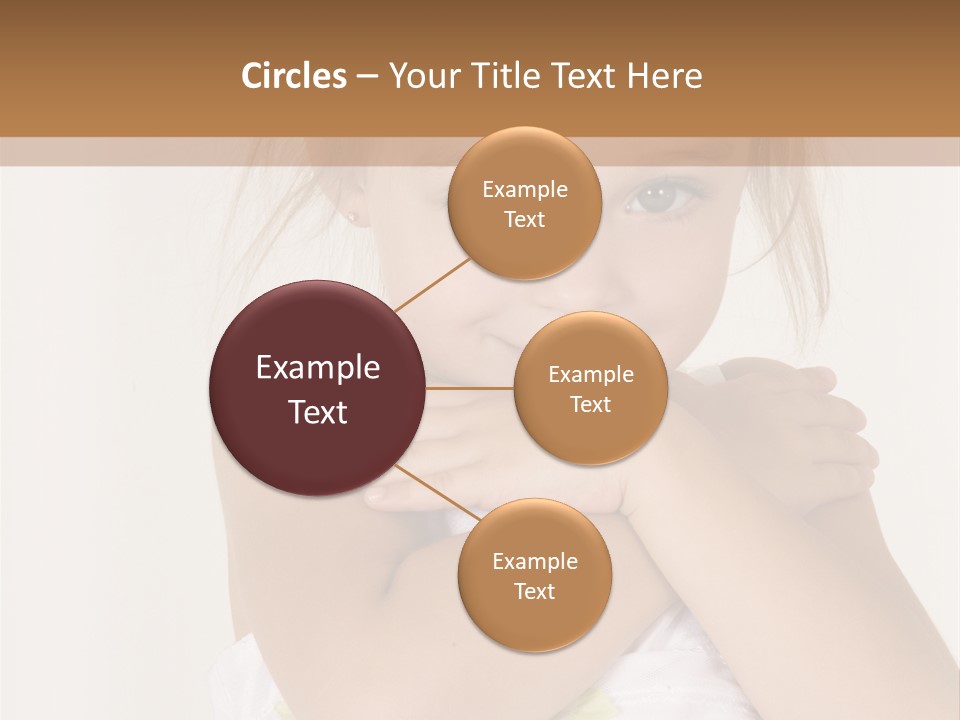 Circles – Your Title Text Here

Example Text

Example Text

Example Text

Example Text